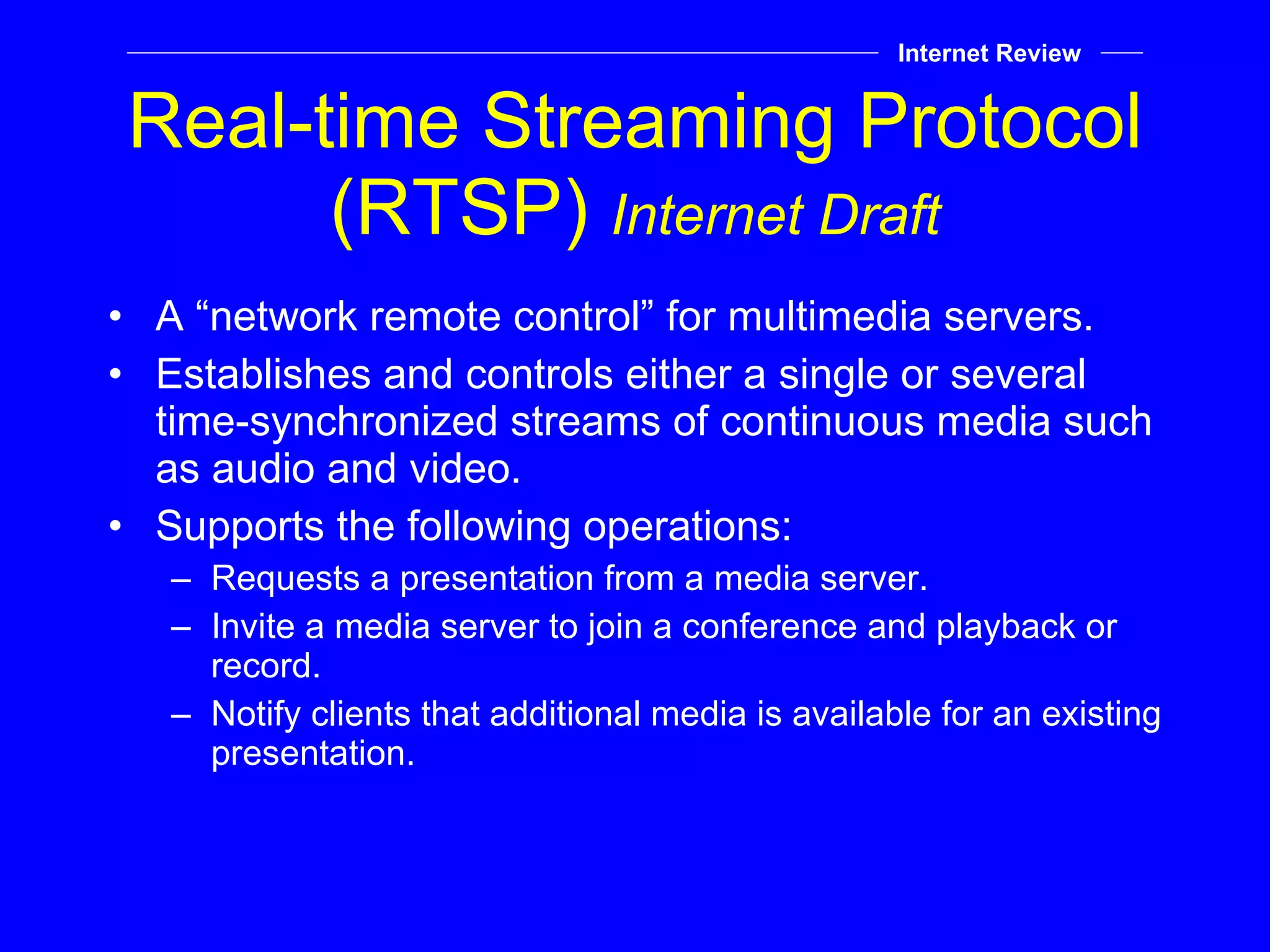 Internet Review

Real-time Streaming Protocol (RTSP) Internet Draft

• A “network remote control” for multimedia servers.
• Establishes and controls either a single or several time-synchronized streams of continuous media such as audio and video.
• Supports the following operations:
– Requests a presentation from a media server.
– Invite a media server to join a conference and playback or record.
– Notify clients that additional media is available for an existing presentation.